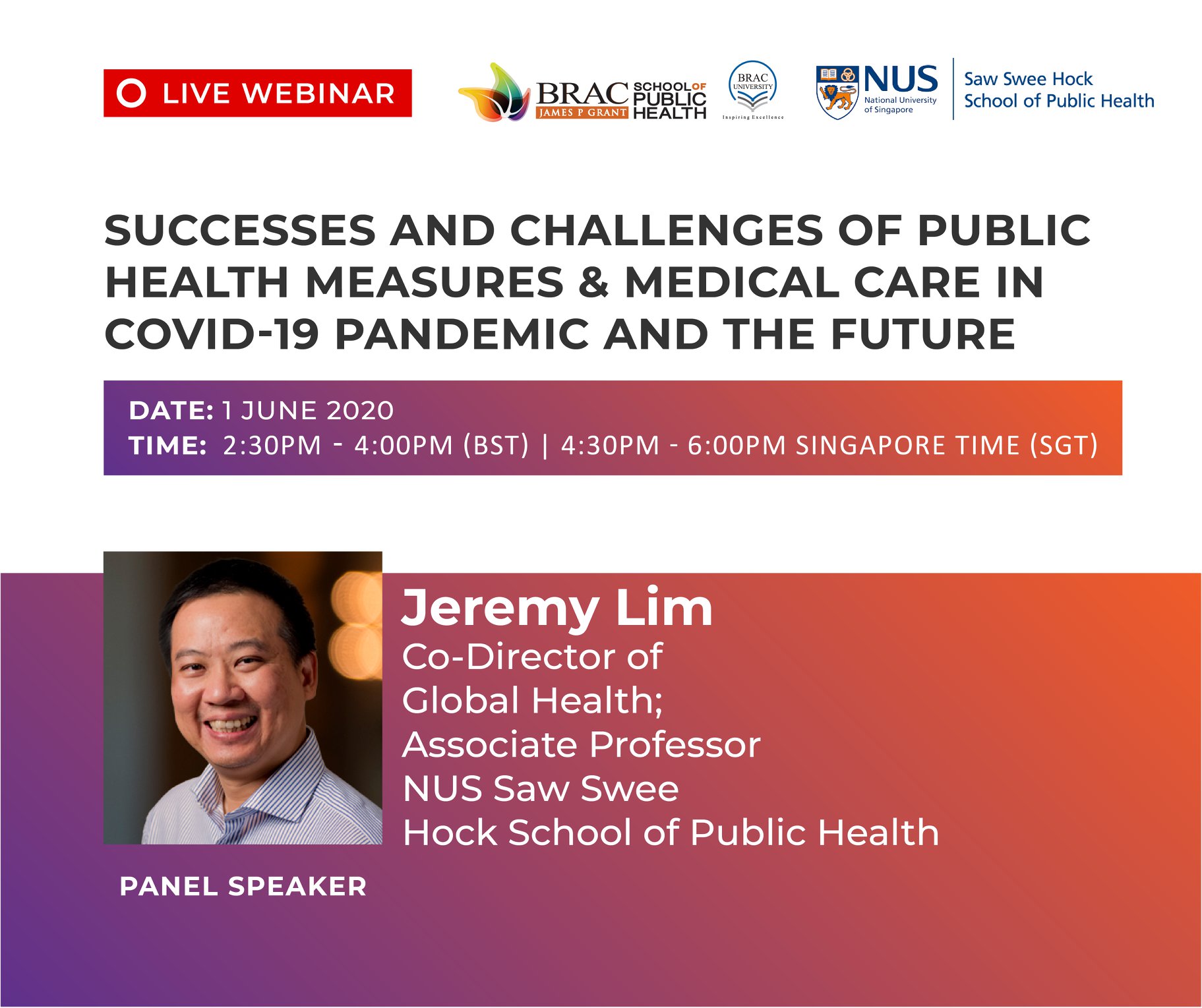 LIVE WEBINAR

BRAC JAMES P GRANT SCHOOL OF PUBLIC HEALTH

BRAC UNIVERSITY Inspiring Excellence

NUS National University of Singapore

Saw Swee Hock School of Public Health

SUCCESSES AND CHALLENGES OF PUBLIC HEALTH MEASURES & MEDICAL CARE IN COVID-19 PANDEMIC AND THE FUTURE

DATE: 1 JUNE 2020
TIME: 2:30PM - 4:00PM (BST) | 4:30PM - 6:00PM SINGAPORE TIME (SGT)

Jeremy Lim
Co-Director of Global Health; Associate Professor NUS Saw Swee Hock School of Public Health

PANEL SPEAKER